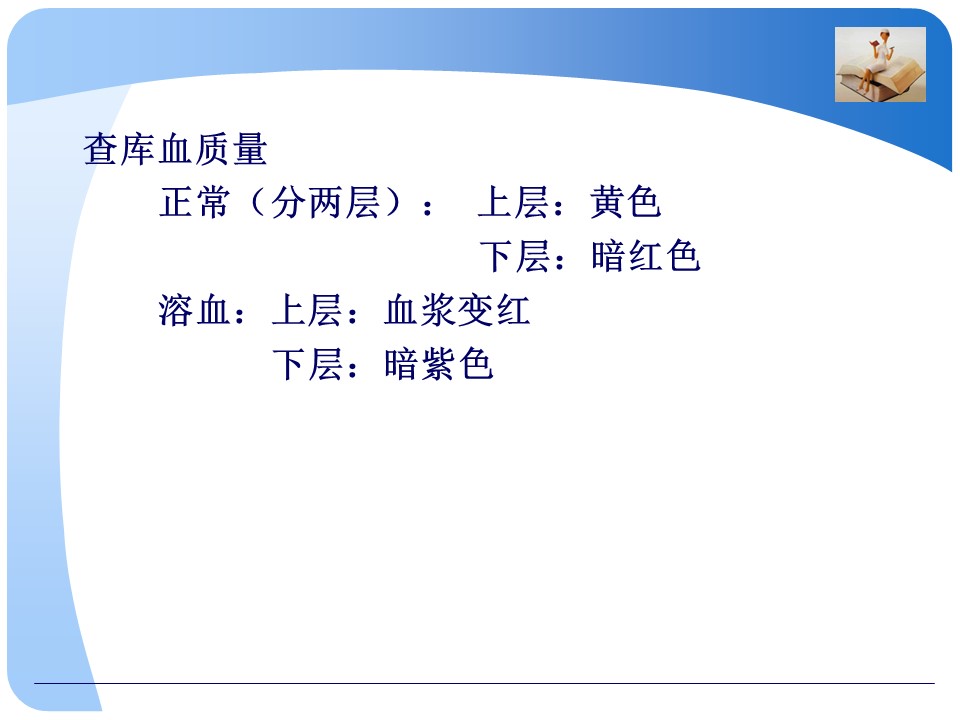 查库血质量

正常（分两层）： 上层：黄色

下层：暗红色

溶血：上层：血浆变红

下层：暗紫色